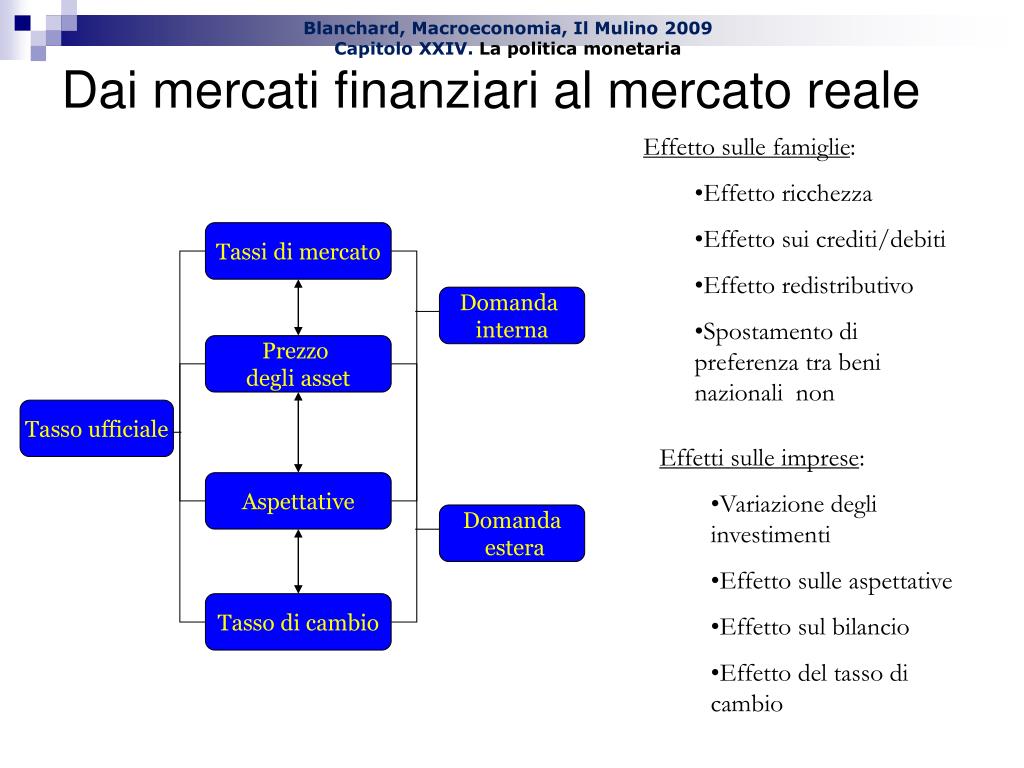 Blanchard, Macroeconomia, Il Mulino 2009
Capitolo XXIV. La politica monetaria

Dai mercati finanziari al mercato reale

Tasso ufficiale

Tassi di mercato

Prezzo degli asset

Aspettative

Tasso di cambio

Domanda interna

Domanda estera

Effetto sulle famiglie:

•Effetto ricchezza

•Effetto sui crediti/debiti

•Effetto redistributivo

•Spostamento di preferenza tra beni nazionali non

Effetti sulle imprese:

•Variazione degli investimenti

•Effetto sulle aspettative

•Effetto sul bilancio

•Effetto del tasso di cambio